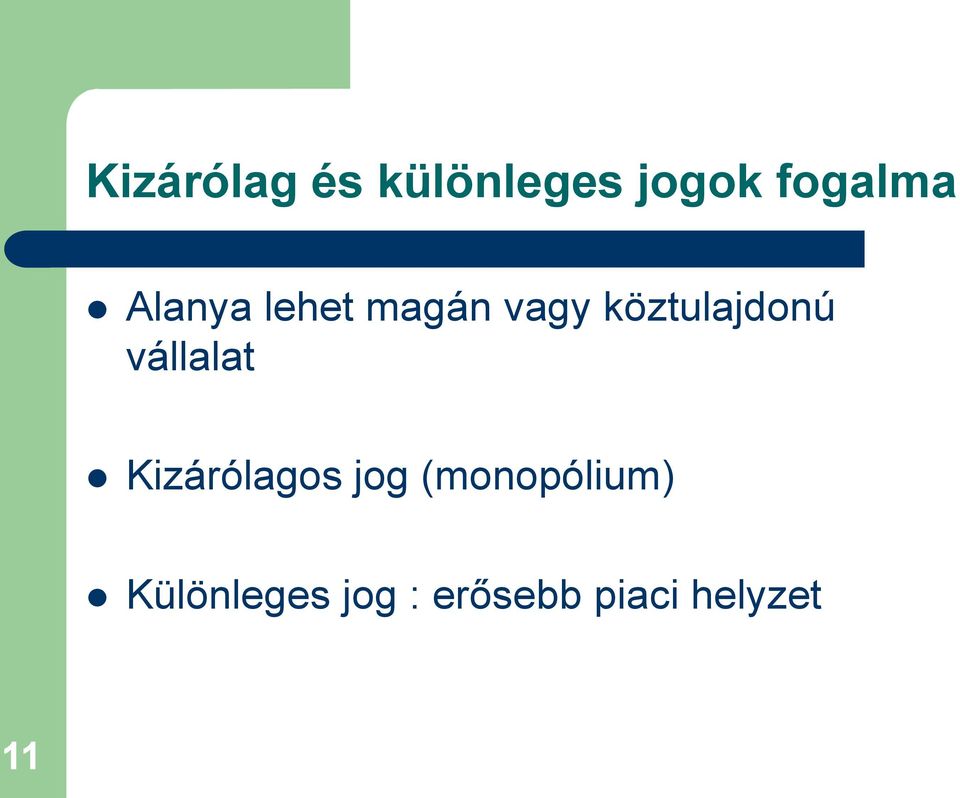 Kizárólag és különleges jogok fogalma

- Alanya lehet magán vagy köztulajdonú vállalat
- Kizárólagos jog (monopólium)
- Különleges jog : erősebb piaci helyzet

11